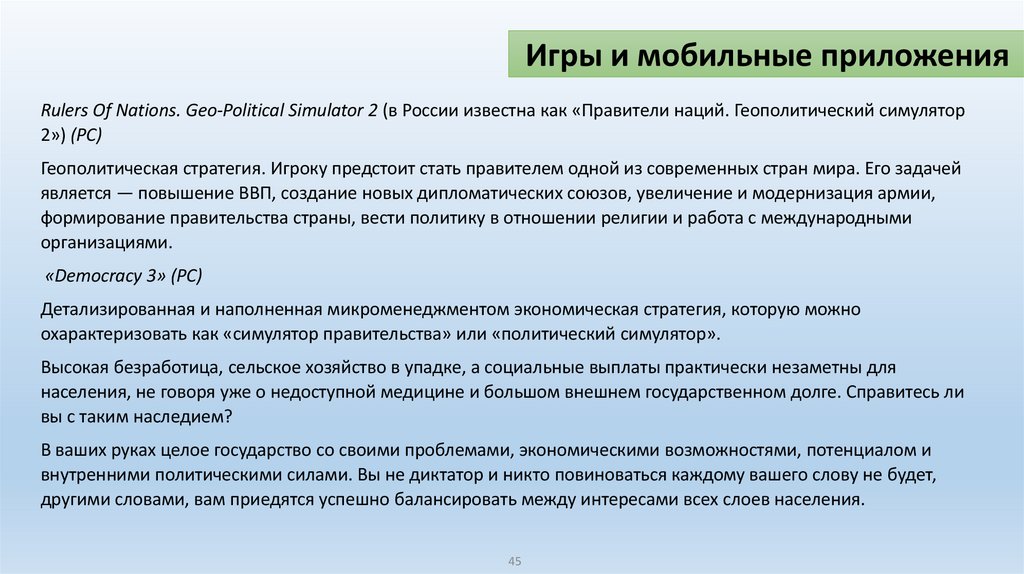 Игры и мобильные приложения

Rulers Of Nations. Geo-Political Simulator 2 (в России известна как «Правители наций. Геополитический симулятор 2») (PC)

Геополитическая стратегия. Игроку предстоит стать правителем одной из современных стран мира. Его задачей является — повышение ВВП, создание новых дипломатических союзов, увеличение и модернизация армии, формирование правительства страны, вести политику в отношении религии и работа с международными организациями.

«Democracy 3» (PC)

Детализированная и наполненная микроменеджментом экономическая стратегия, которую можно охарактеризовать как «симулятор правительства» или «политический симулятор».

Высокая безработица, сельское хозяйство в упадке, а социальные выплаты практически незаметны для населения, не говоря уже о недоступной медицине и большом внешнем государственном долге. Справитесь ли вы с таким наследием?

В ваших руках целое государство со своими проблемами, экономическими возможностями, потенциалом и внутренними политическими силами. Вы не диктатор и никто повиноваться каждому вашего слову не будет, другими словами, вам приедятся успешно балансировать между интересами всех слоев населения.

45